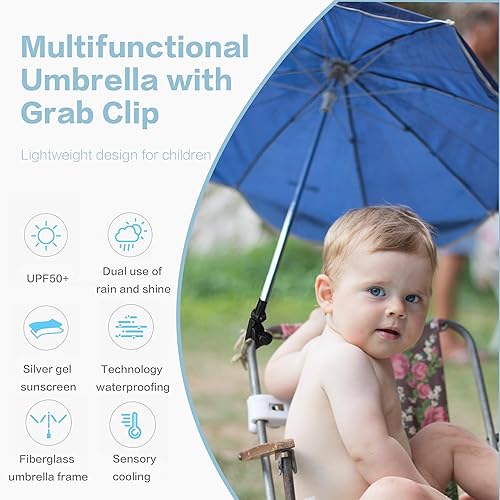 Multifunctional Umbrella with Grab Clip

Lightweight design for children

UPF50+

Dual use of rain and shine

Silver gel sunscreen

Technology waterproofing

Fiberglass umbrella frame

Sensory cooling